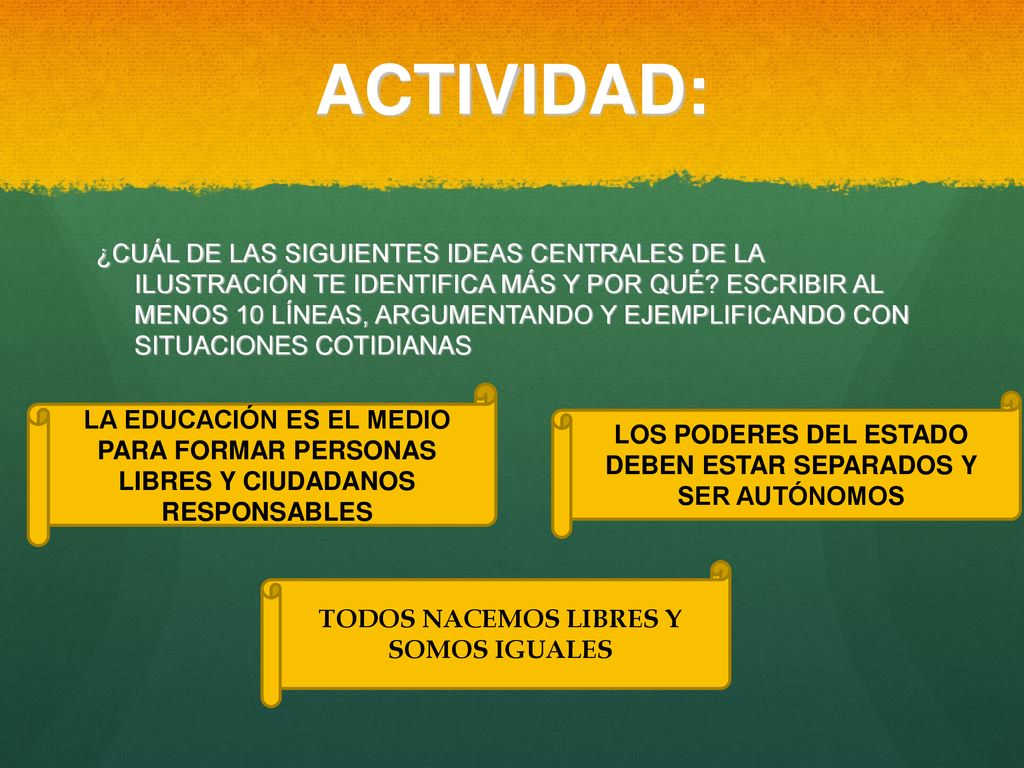 ACTIVIDAD:

¿CUÁL DE LAS SIGUIENTES IDEAS CENTRALES DE LA ILUSTRACIÓN TE IDENTIFICA MÁS Y POR QUÉ? ESCRIBIR AL MENOS 10 LÍNEAS, ARGUMENTANDO Y EJEMPLIFICANDO CON SITUACIONES COTIDIANAS

LA EDUCACIÓN ES EL MEDIO PARA FORMAR PERSONAS LIBRES Y CIUDADANOS RESPONSABLES

LOS PODERES DEL ESTADO DEBEN ESTAR SEPARADOS Y SER AUTÓNOMOS

TODOS NACEMOS LIBRES Y SOMOS IGUALES